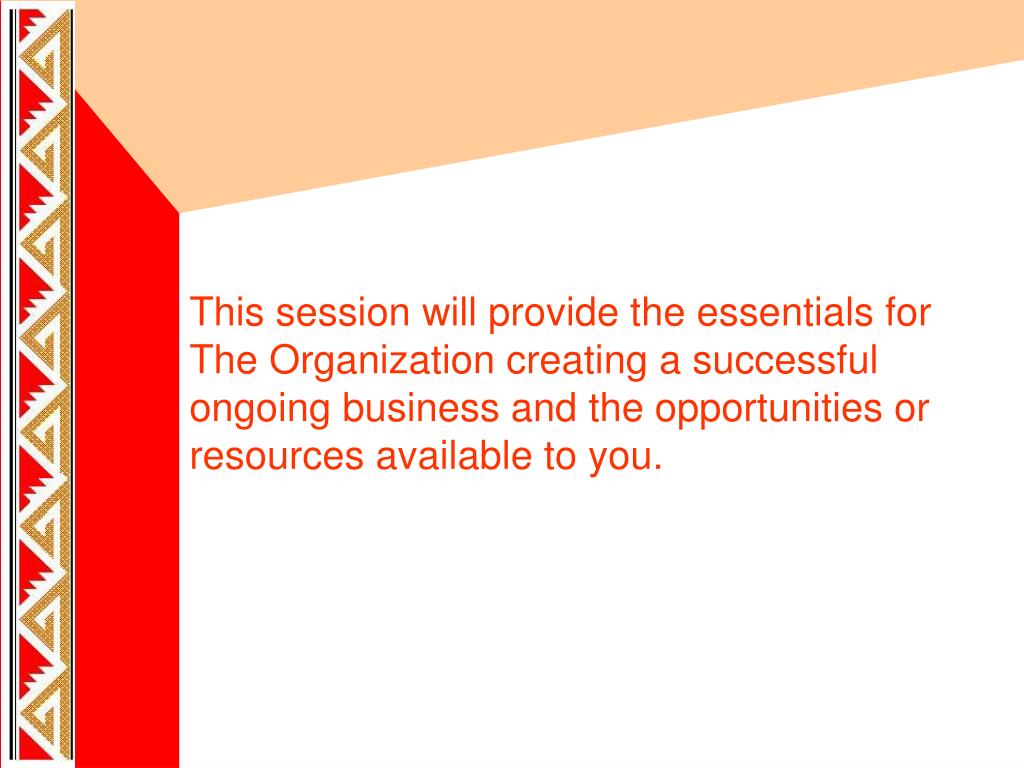 This session will provide the essentials for The Organization creating a successful ongoing business and the opportunities or resources available to you.